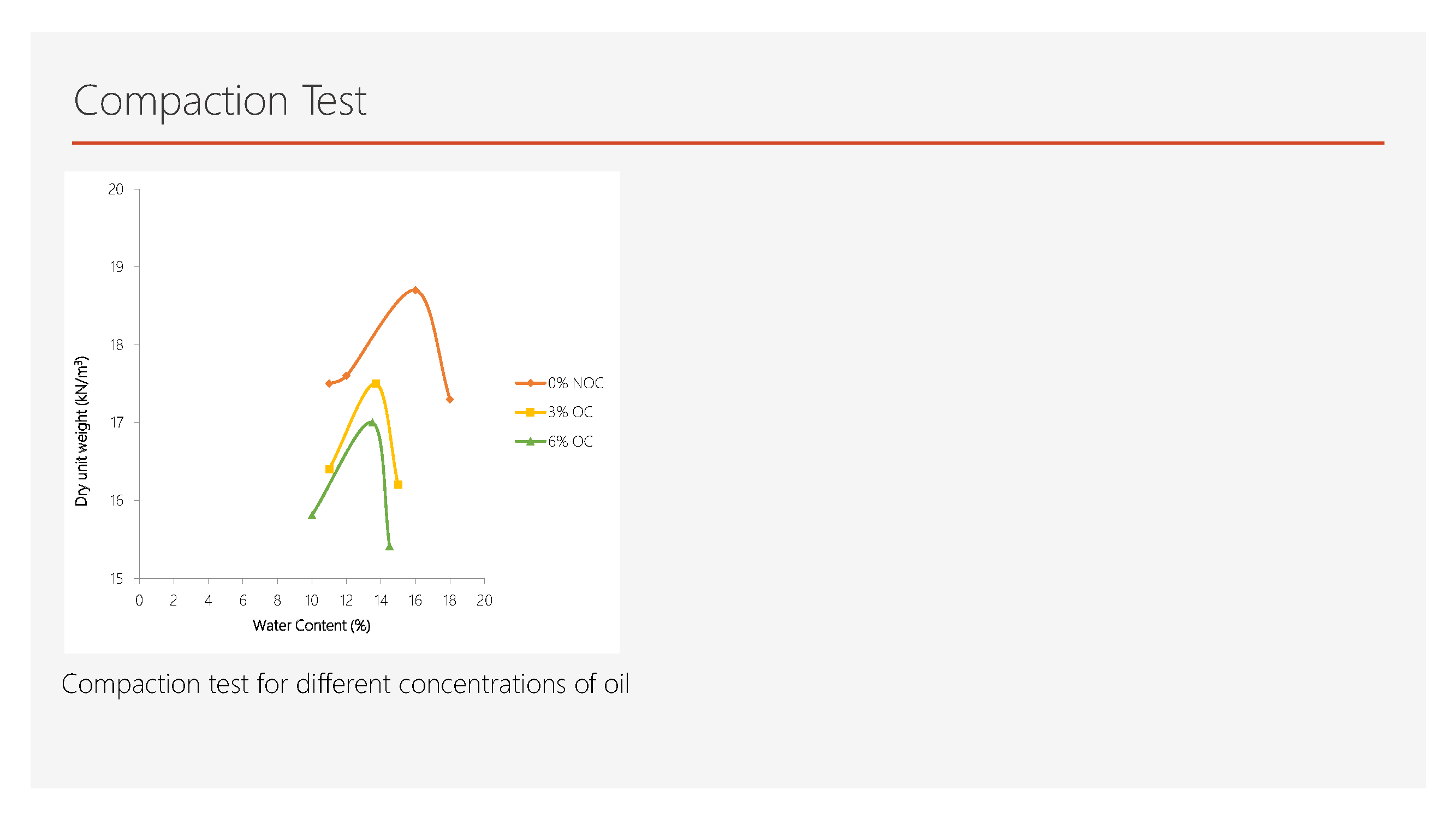 Compaction Test

20
19
18
17
16
15

Dry unit weight (kN/m³)

0
2
4
6
8
10
12
14
16
18
20

Water Content (%)

0% NOC
3% OC
6% OC

Compaction test for different concentrations of oil